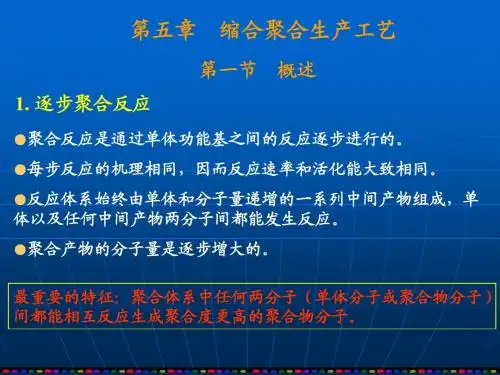 第五章　缩合聚合生产工艺

第一节　概述

1. 逐步聚合反应

●聚合反应是通过单体功能基之间的反应逐步进行的。

●每步反应的机理相同，因而反应速率和活化能大致相同。

●反应体系始终由单体和分子量递增的一系列中间产物组成，单体以及任何中间产物两分子间都能发生反应。

●聚合产物的分子量是逐步增大的。

最重要的特征：聚合体系中任何两分子（单体分子或聚合物分子）间都能相互反应生成聚合度更高的聚合物分子。